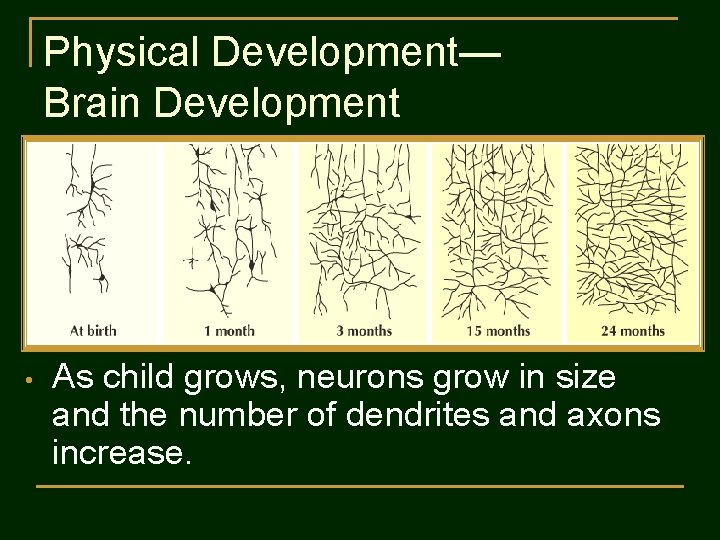 Physical Development—
Brain Development

At birth

1 month

3 months

15 months

24 months

• As child grows, neurons grow in size and the number of dendrites and axons increase.